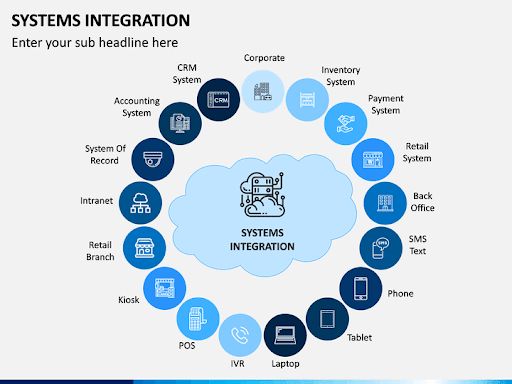 SYSTEMS INTEGRATION

Enter your sub headline here

Corporate

Inventory System

Payment System

Retail System

Back Office

SMS Text

Phone

Tablet

Laptop

IVR

POS

Kiosk

Retail Branch

Intranet

System Of Record

Accounting System

CRM System

CRM

SMS

SYSTEMS INTEGRATION